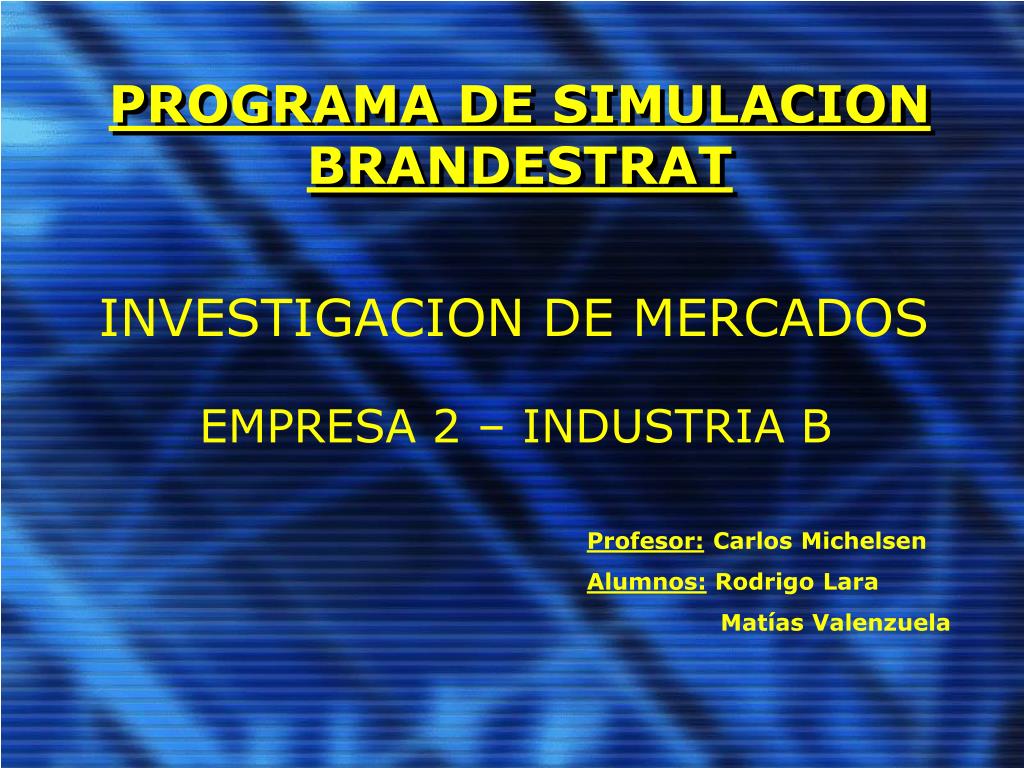 PROGRAMA DE SIMULACION BRANDESTRAT

INVESTIGACION DE MERCADOS

EMPRESA 2 – INDUSTRIA B

Profesor: Carlos Michelsen

Alumnos: Rodrigo Lara

Matías Valenzuela